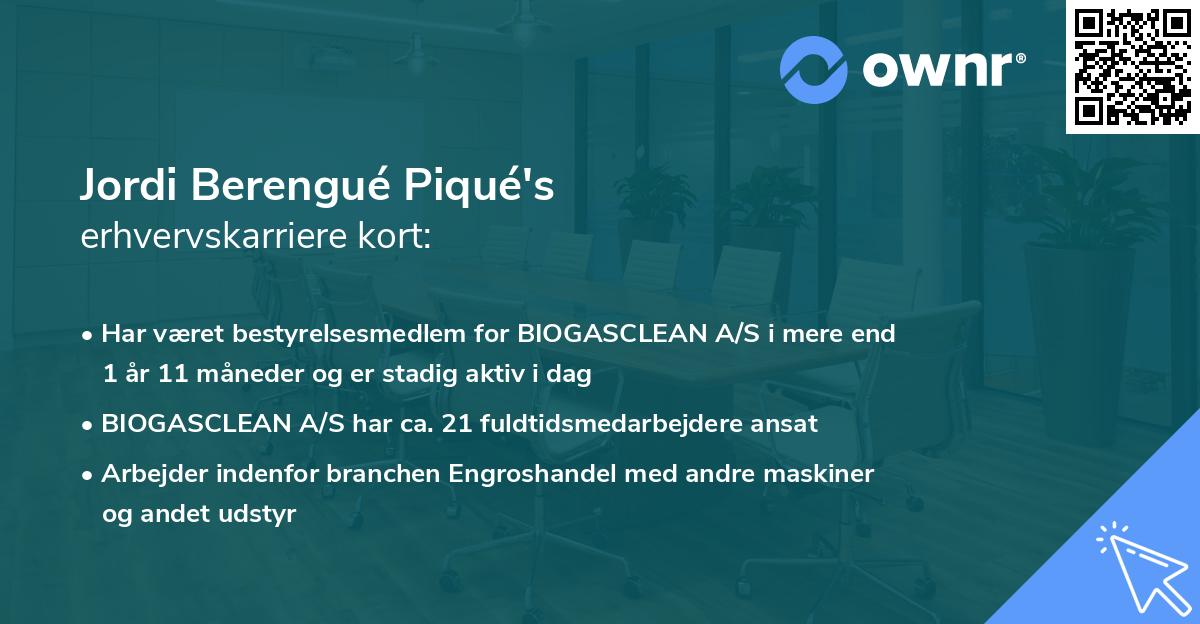 ownr®

Jordi Berengué Piqué's
erhvervskarriere kort:

• Har været bestyrelsesmedlem for BIOGASCLEAN A/S i mere end 1 år 11 måneder og er stadig aktiv i dag

• BIOGASCLEAN A/S har ca. 21 fuldtidsmedarbejdere ansat

• Arbejder indenfor branchen Engroshandel med andre maskiner og andet udstyr